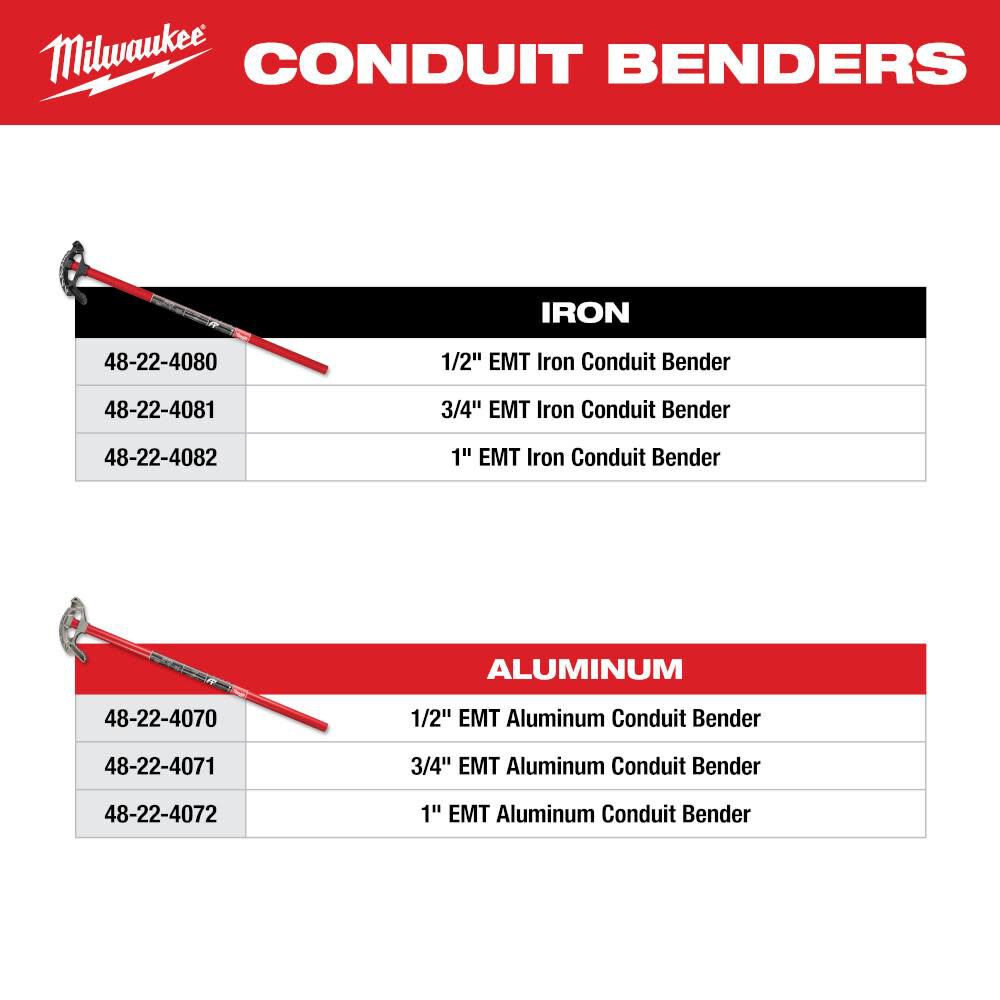 Milwaukee CONDUIT BENDERS

| | IRON |
|---|---|
| 48-22-4080 | 1/2" EMT Iron Conduit Bender |
| 48-22-4081 | 3/4" EMT Iron Conduit Bender |
| 48-22-4082 | 1" EMT Iron Conduit Bender |

| | ALUMINUM |
|---|---|
| 48-22-4070 | 1/2" EMT Aluminum Conduit Bender |
| 48-22-4071 | 3/4" EMT Aluminum Conduit Bender |
| 48-22-4072 | 1" EMT Aluminum Conduit Bender |